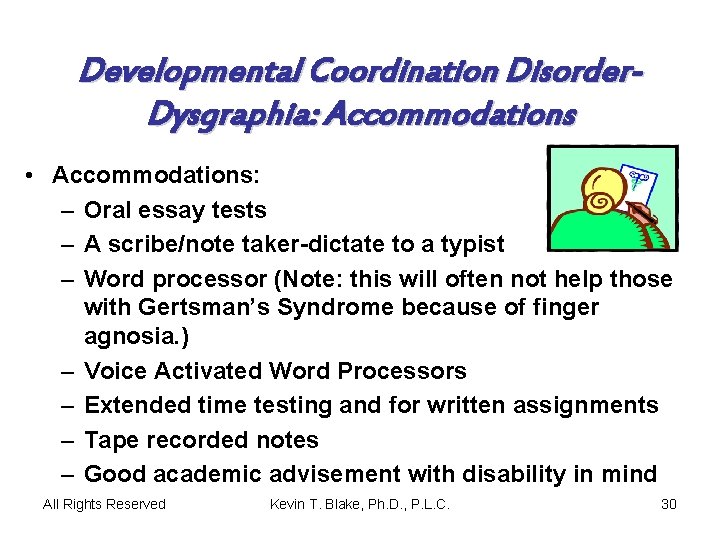 Developmental Coordination Disorder-Dysgraphia: Accommodations

• Accommodations:
– Oral essay tests
– A scribe/note taker-dictate to a typist
– Word processor (Note: this will often not help those with Gertsman's Syndrome because of finger agnosia.)
– Voice Activated Word Processors
– Extended time testing and for written assignments
– Tape recorded notes
– Good academic advisement with disability in mind

All Rights Reserved Kevin T. Blake, Ph.D., P.L.C. 30